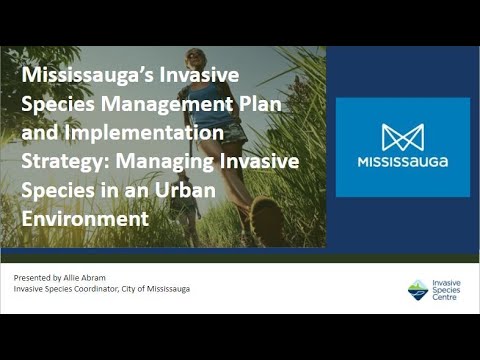 Mississauga's Invasive Species Management Plan and Implementation Strategy: Managing Invasive Species in an Urban Environment

MISSISSAUGA

Presented by Allie Abram
Invasive Species Coordinator, City of Mississauga

Invasive Species Centre